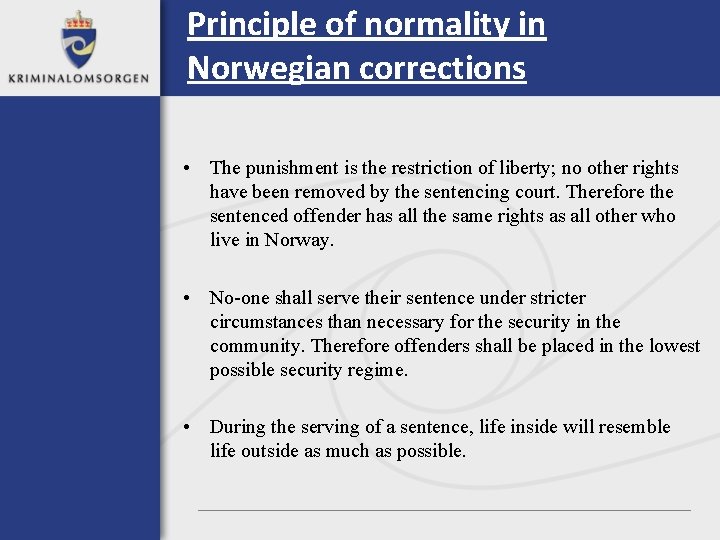 KRIMINALOMSORGEN

Principle of normality in Norwegian corrections

• The punishment is the restriction of liberty; no other rights have been removed by the sentencing court. Therefore the sentenced offender has all the same rights as all other who live in Norway.

• No-one shall serve their sentence under stricter circumstances than necessary for the security in the community. Therefore offenders shall be placed in the lowest possible security regime.

• During the serving of a sentence, life inside will resemble life outside as much as possible.